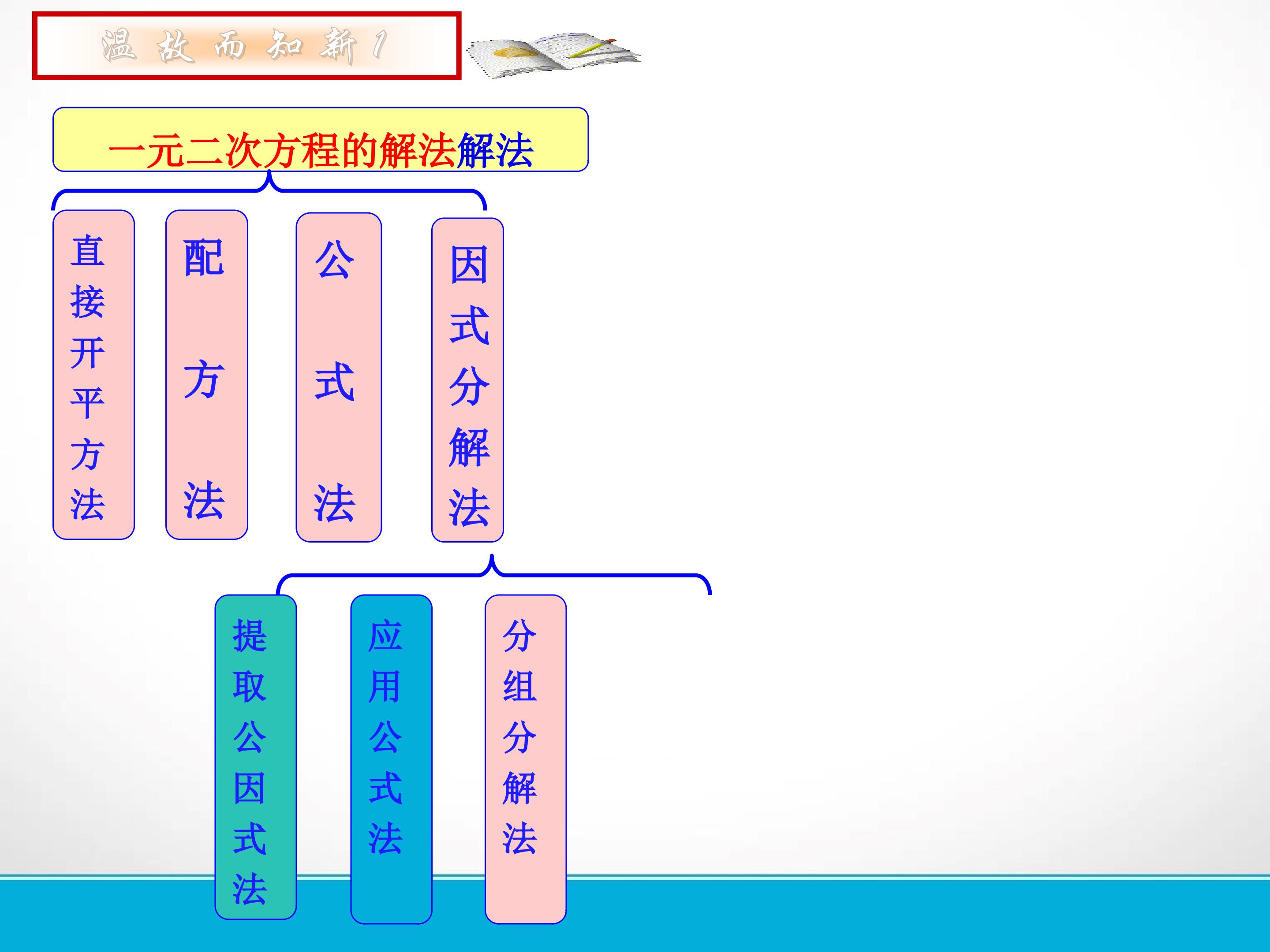 温故而知新1

一元二次方程的解法解法

直接开平方法

配方法

公式法

因式分解法

提取公因式法

应用公式法

分组分解法